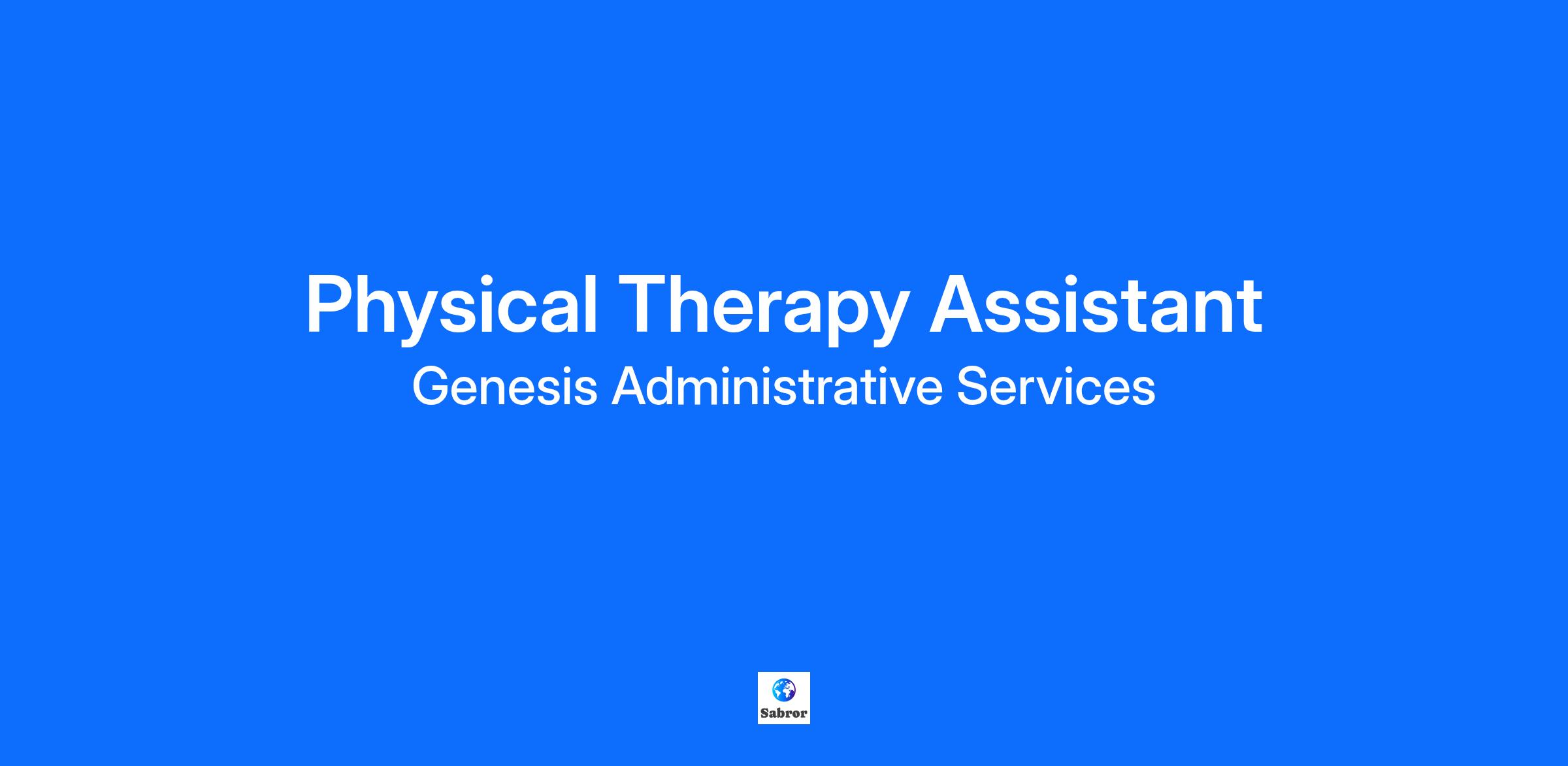 Physical Therapy Assistant
Genesis Administrative Services

Sabror